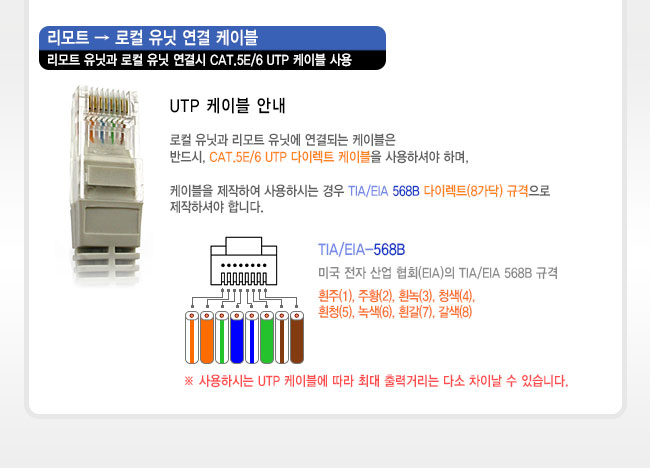 리모트 → 로컬 유닛 연결 케이블

리모트 유닛과 로컬 유닛 연결시 CAT.5E/6 UTP 케이블 사용

UTP 케이블 안내

로컬 유닛과 리모트 유닛에 연결되는 케이블은 반드시, CAT.5E/6 UTP 다이렉트 케이블을 사용하셔야 하며,

케이블을 제작하여 사용하시는 경우 TIA/EIA 568B 다이렉트(8가닥) 규격으로 제작하셔야 합니다.

TIA/EIA-568B

미국 전자 산업 협회(EIA)의 TIA/EIA 568B 규격

흰주(1), 주황(2), 흰녹(3), 청색(4), 흰청(5), 녹색(6), 흰갈(7), 갈색(8)

※ 사용하시는 UTP 케이블에 따라 최대 출력거리는 다소 차이날 수 있습니다.